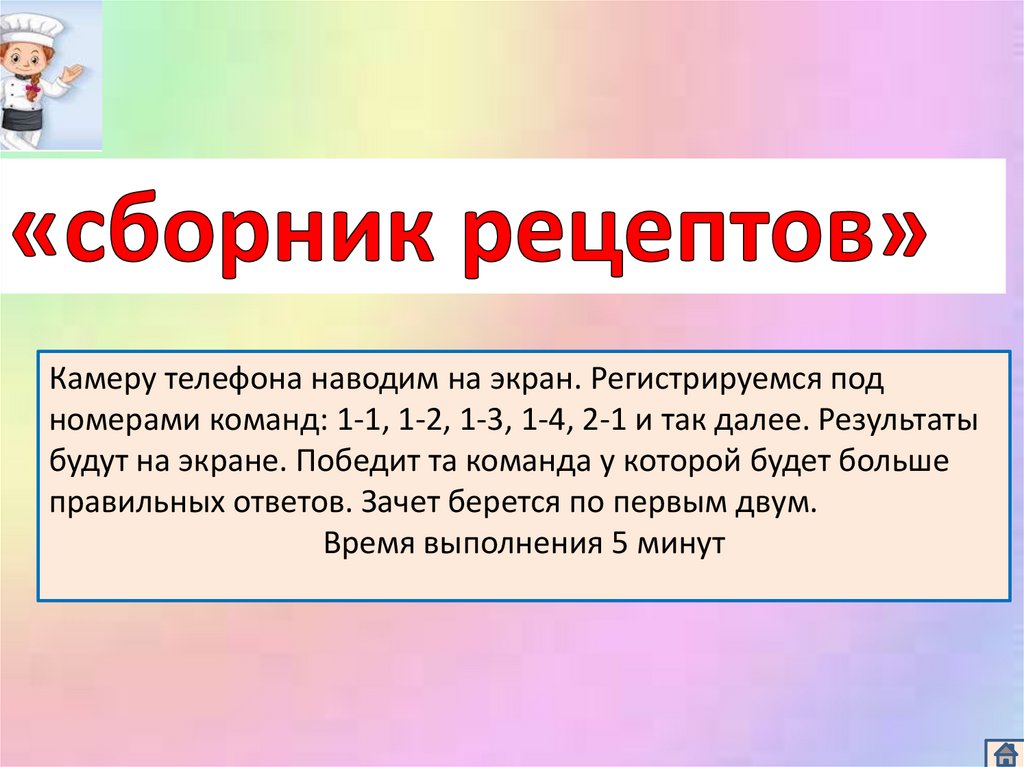 «сборник рецептов»

Камеру телефона наводим на экран. Регистрируемся под номерами команд: 1-1, 1-2, 1-3, 1-4, 2-1 и так далее. Результаты будут на экране. Победит та команда у которой будет больше правильных ответов. Зачет берется по первым двум.

Время выполнения 5 минут